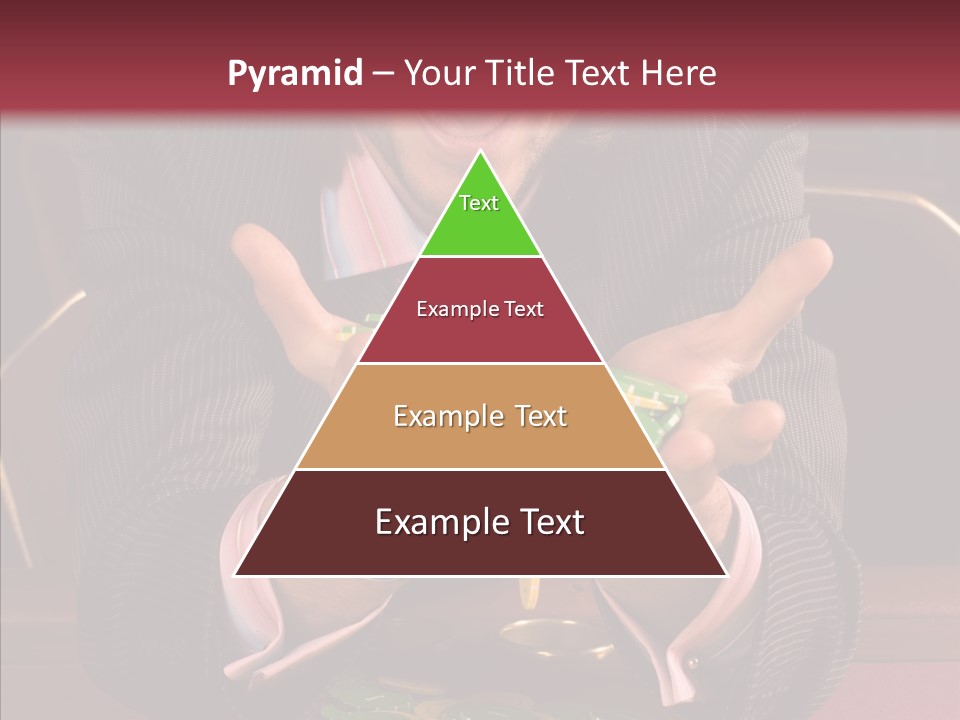 Pyramid – Your Title Text Here

Text

Example Text

Example Text

Example Text